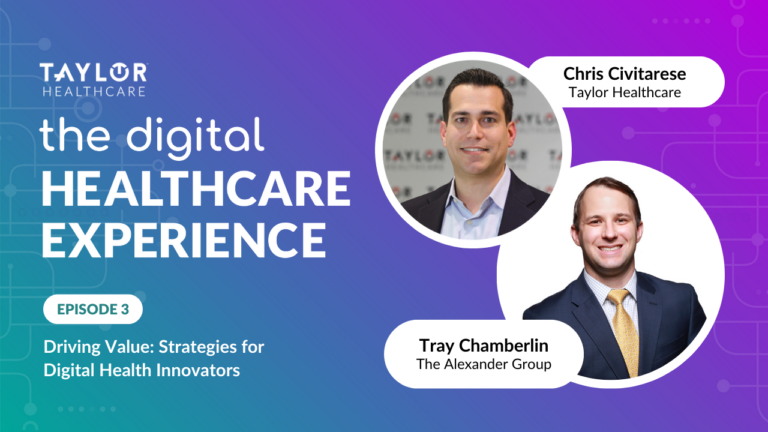 TAYLOR
HEALTHCARE

the digital
HEALTHCARE
EXPERIENCE

EPISODE 3

Driving Value: Strategies for Digital Health Innovators

Chris Civitarese
Taylor Healthcare

Tray Chamberlin
The Alexander Group